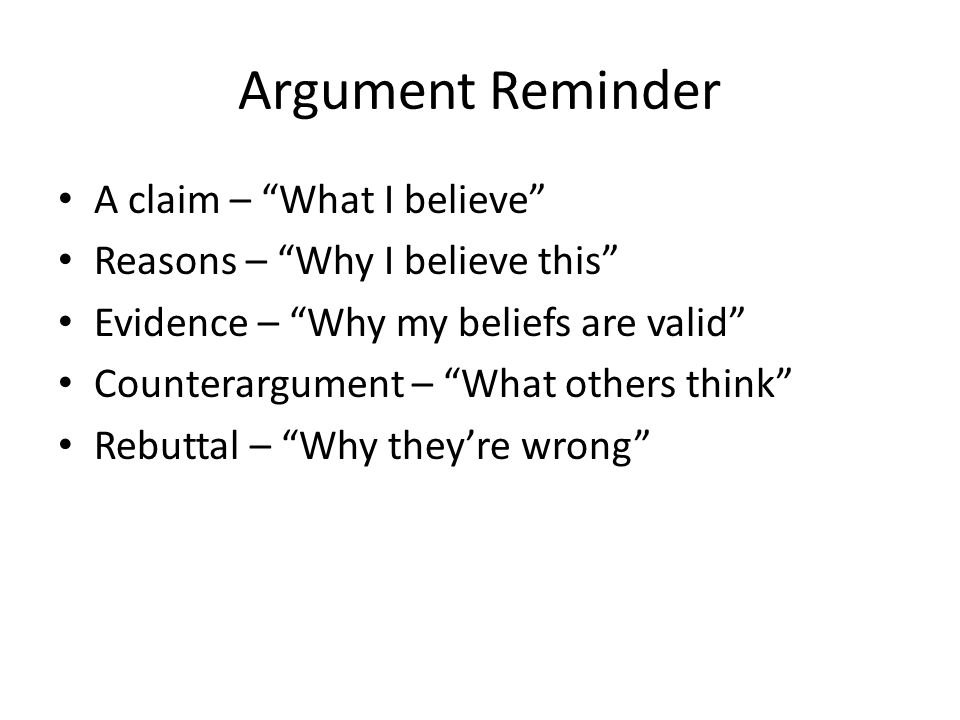 Argument Reminder

• A claim – “What I believe”
• Reasons – “Why I believe this”
• Evidence – “Why my beliefs are valid”
• Counterargument – “What others think”
• Rebuttal – “Why they’re wrong”